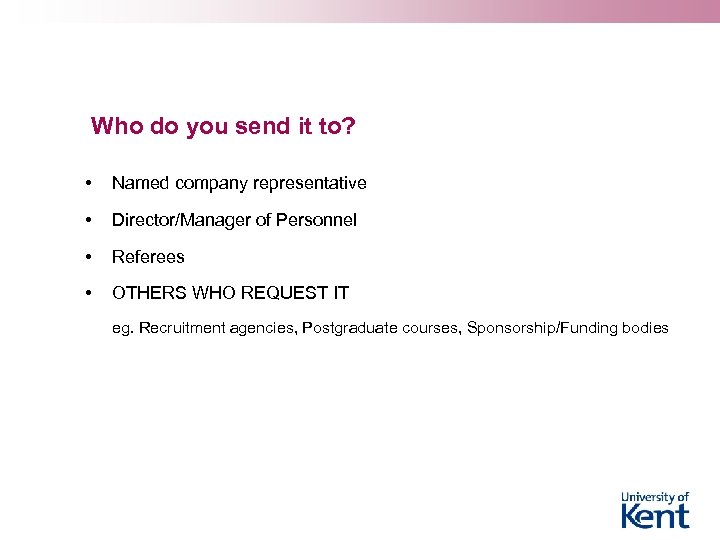 Who do you send it to?

• Named company representative

• Director/Manager of Personnel

• Referees

• OTHERS WHO REQUEST IT

eg. Recruitment agencies, Postgraduate courses, Sponsorship/Funding bodies

University of Kent